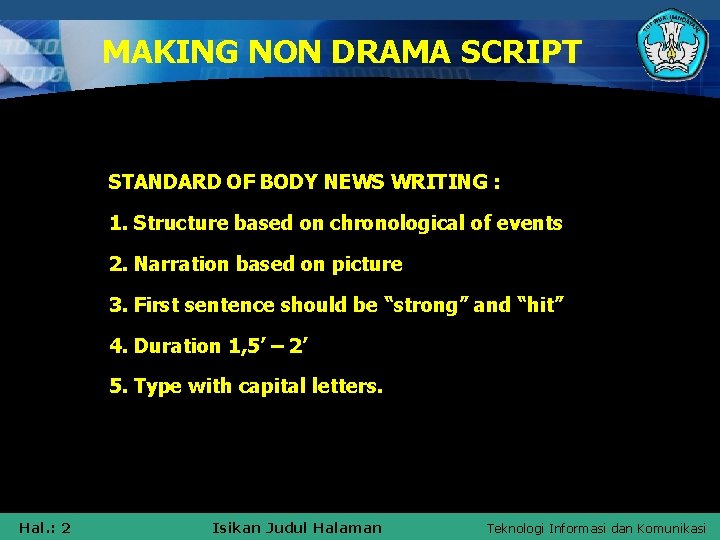 MAKING NON DRAMA SCRIPT

STANDARD OF BODY NEWS WRITING :

1. Structure based on chronological of events

2. Narration based on picture

3. First sentence should be “strong” and “hit”

4. Duration 1,5’ – 2’

5. Type with capital letters.

Hal.: 2 Isikan Judul Halaman Teknologi Informasi dan Komunikasi